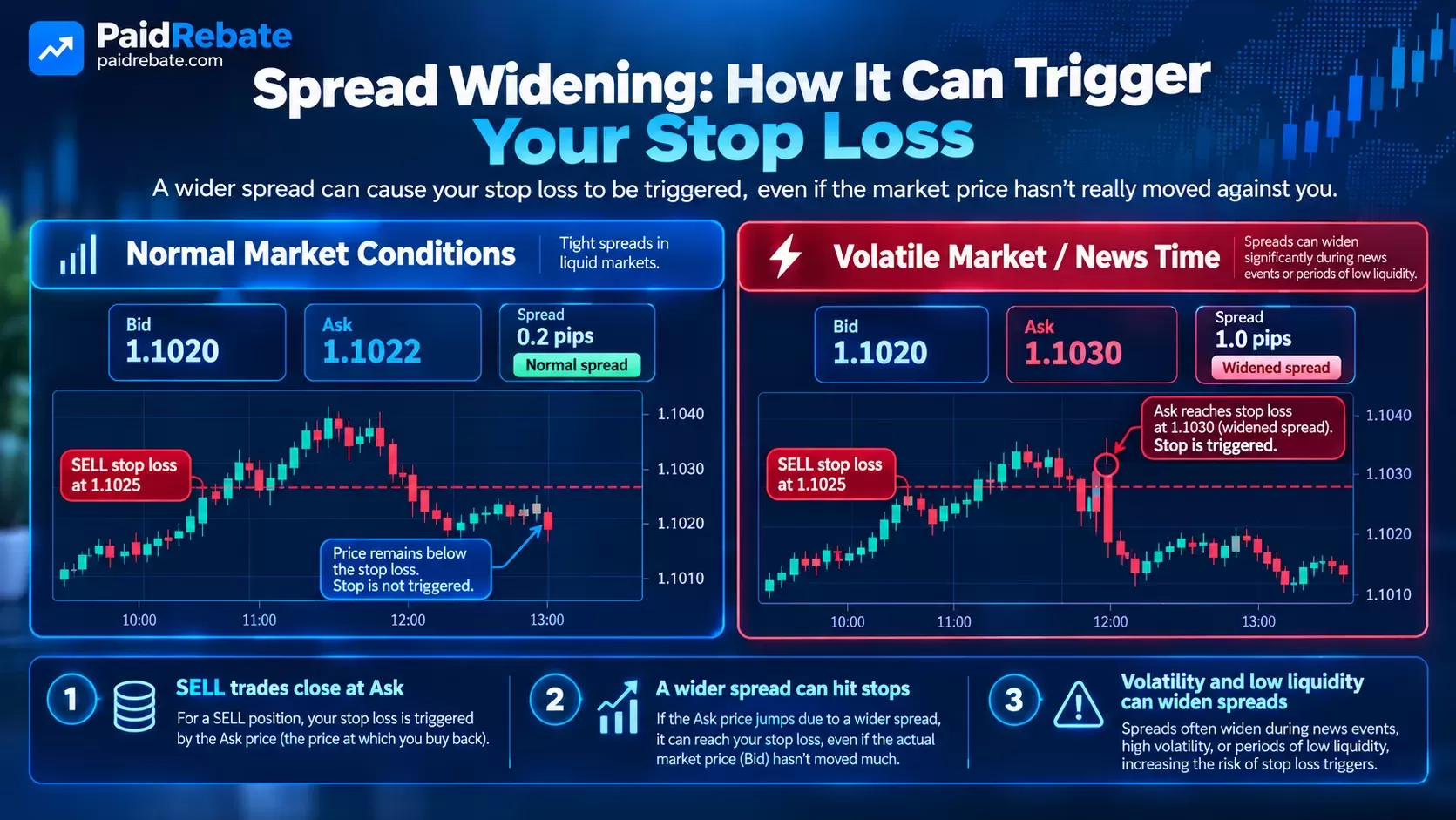 PaidRebate
paidrebate.com

Spread Widening: How It Can Trigger Your Stop Loss

A wider spread can cause your stop loss to be triggered, even if the market price hasn't really moved against you.

Normal Market Conditions

Tight spreads in liquid markets.

Bid
1.1020

Ask
1.1022

Spread
0.2 pips
Normal spread

SELL stop loss at 1.1025

Price remains below the stop loss. Stop is not triggered.

1.1040
1.1030
1.1020
1.1010

10:00
11:00
12:00
13:00

Volatile Market / News Time

Spreads can widen significantly during news events or periods of low liquidity.

Bid
1.1020

Ask
1.1030

Spread
1.0 pips
Widened spread

SELL stop loss at 1.1025

Ask reaches stop loss at 1.1030 (widened spread). Stop is triggered.

1.1040
1.1030
1.1020
1.1010

10:00
11:00
12:00
13:00

1
SELL trades close at Ask
For a SELL position, your stop loss is triggered by the Ask price (the price at which you buy back).

2
A wider spread can hit stops
If the Ask price jumps due to a wider spread, it can reach your stop loss, even if the actual market price (Bid) hasn't moved much.

3
Volatility and low liquidity can widen spreads
Spreads often widen during news events, high volatility, or periods of low liquidity, increasing the risk of stop loss triggers.